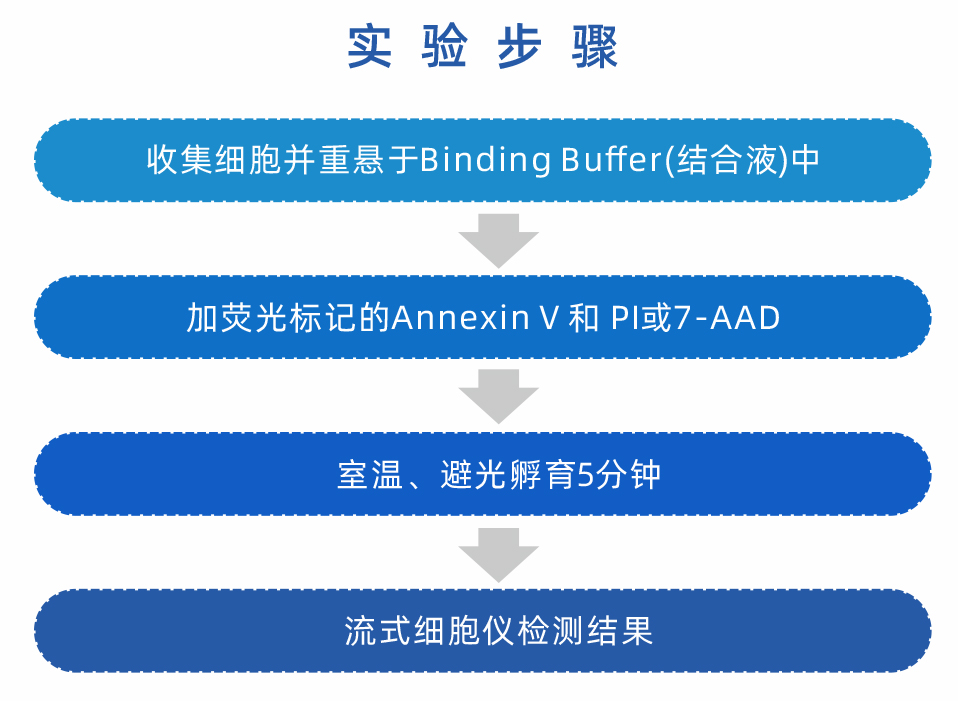 实验步骤

收集细胞并重悬于Binding Buffer(结合液)中

加荧光标记的Annexin V 和 PI或7-AAD

室温、避光孵育5分钟

流式细胞仪检测结果